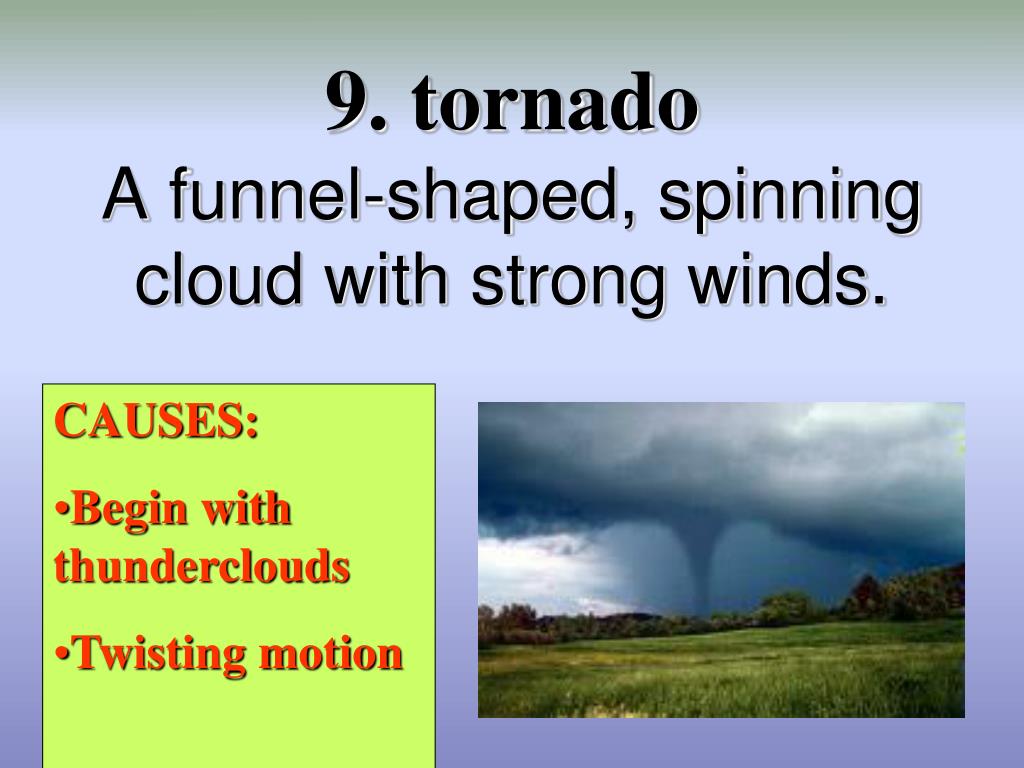 9. tornado
A funnel-shaped, spinning cloud with strong winds.

CAUSES:

•Begin with thunderclouds

•Twisting motion